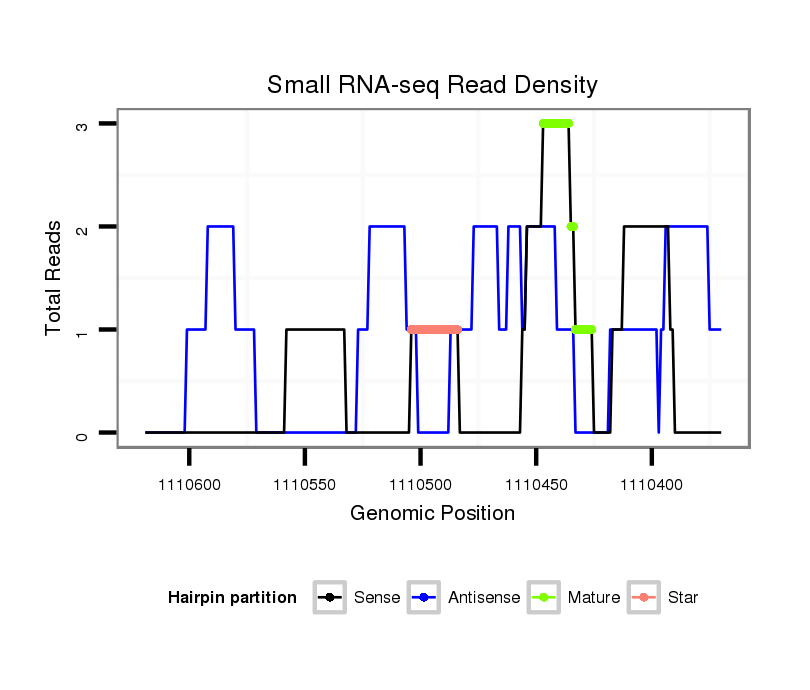 Small RNA-seq Read Density

Total Reads

3
2
1
0

1110600 1110550 1110500 1110450 1110400

Genomic Position

Hairpin partition Sense Antisense Mature Star